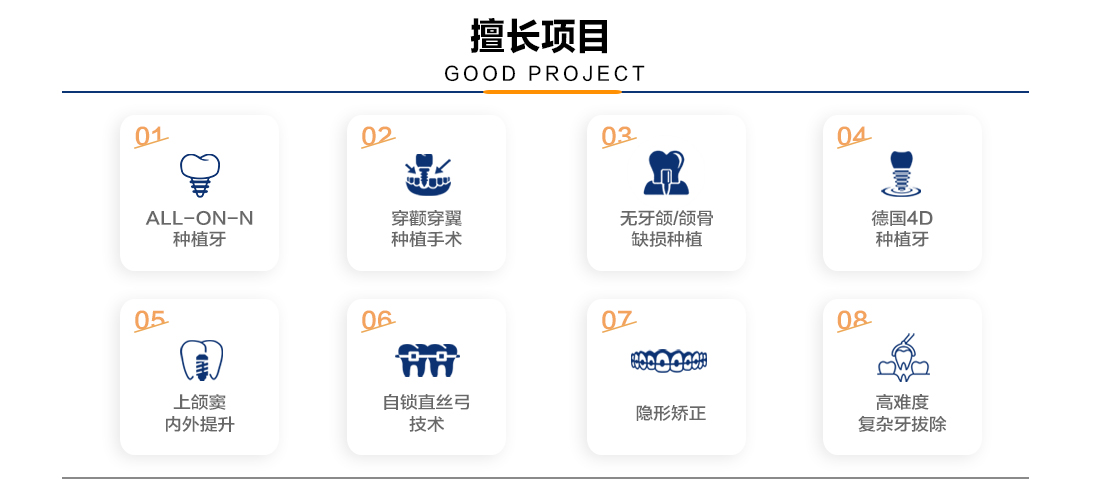 擅长项目
GOOD PROJECT

01
ALL-ON-N
种植牙

02
穿颧穿翼
种植手术

03
无牙颌/颌骨
缺损种植

04
德国4D
种植牙

05
上颌窦
内外提升

06
自锁直丝弓
技术

07
隐形矫正

08
高难度
复杂牙拔除